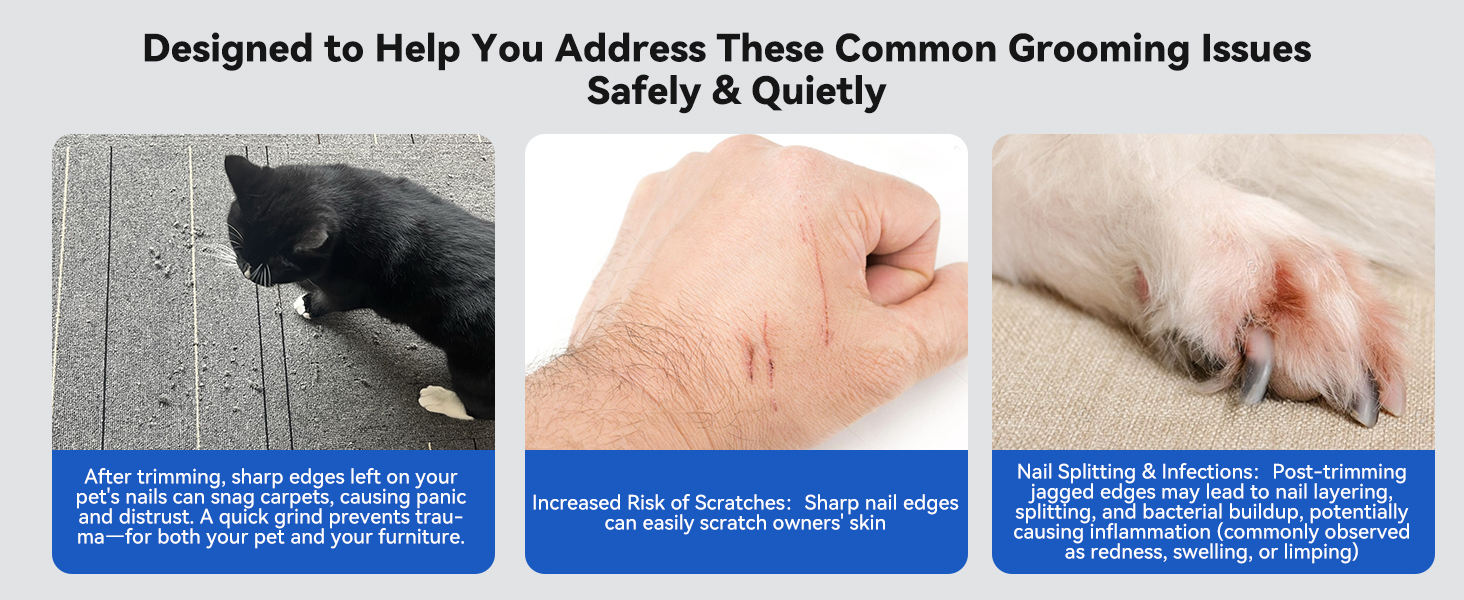 Designed to Help You Address These Common Grooming Issues Safely & Quietly

After trimming, sharp edges left on your pet's nails can snag carpets, causing panic and distrust. A quick grind prevents trauma—for both your pet and your furniture.

Increased Risk of Scratches: Sharp nail edges can easily scratch owners' skin

Nail Splitting & Infections: Post-trimming jagged edges may lead to nail layering, splitting, and bacterial buildup, potentially causing inflammation (commonly observed as redness, swelling, or limping)